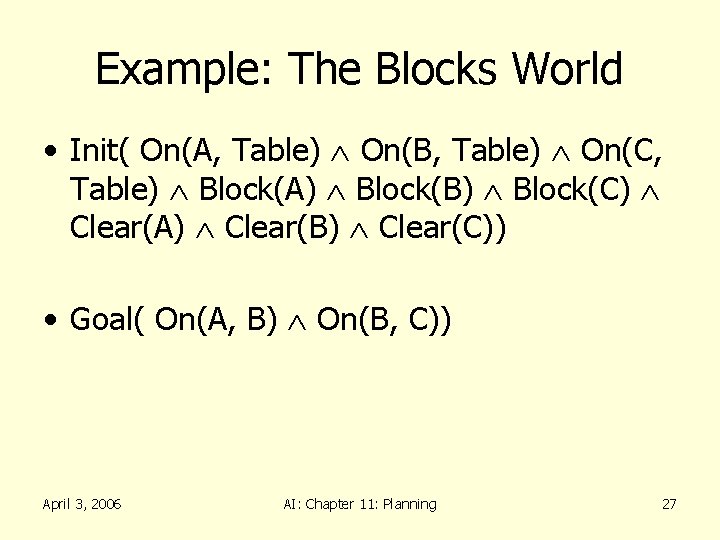 Example: The Blocks World

• Init( On(A, Table) $\wedge$ On(B, Table) $\wedge$ On(C, Table) $\wedge$ Block(A) $\wedge$ Block(B) $\wedge$ Block(C) $\wedge$ Clear(A) $\wedge$ Clear(B) $\wedge$ Clear(C))

• Goal( On(A, B) $\wedge$ On(B, C))

April 3, 2006

AI: Chapter 11: Planning

27